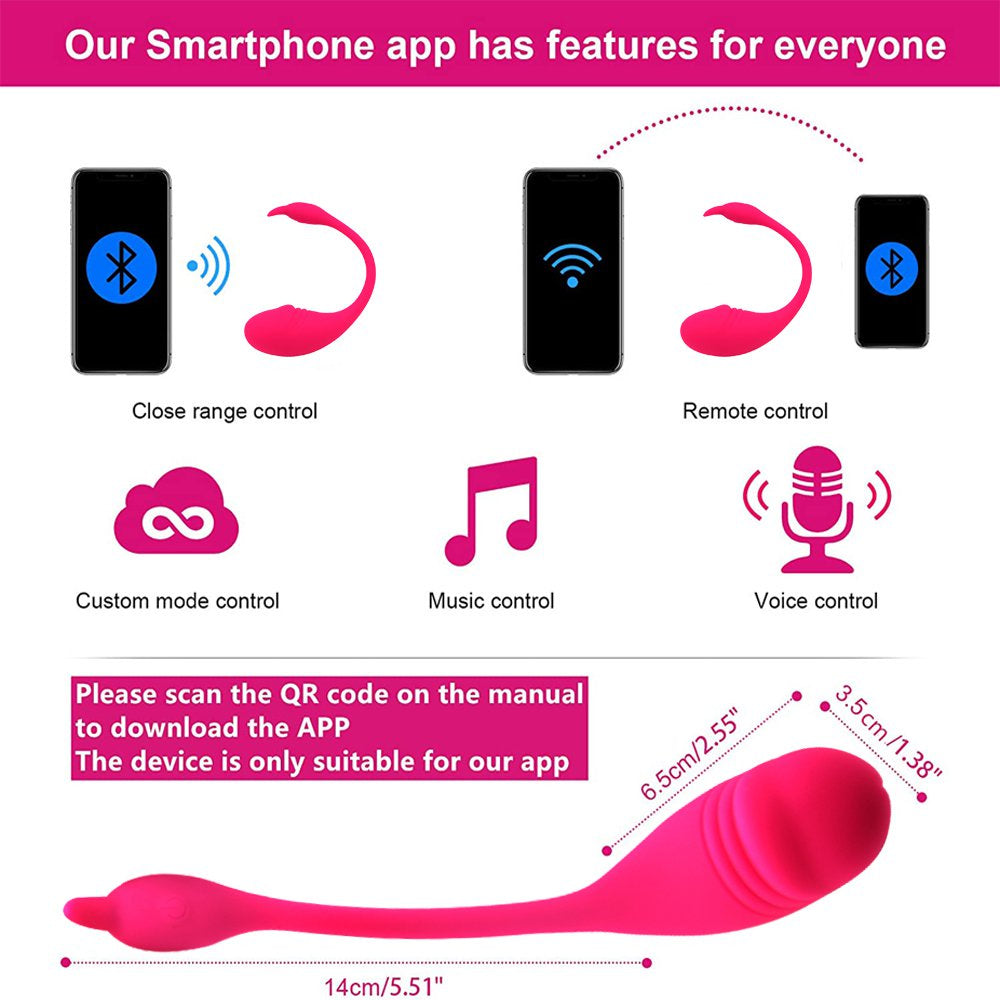 Our Smartphone app has features for everyone

Close range control

Remote control

Custom mode control

Music control

Voice control

Please scan the QR code on the manual to download the APP
The device is only suitable for our app

6.5cm/2.55"

3.5cm/1.38"

14cm/5.51"